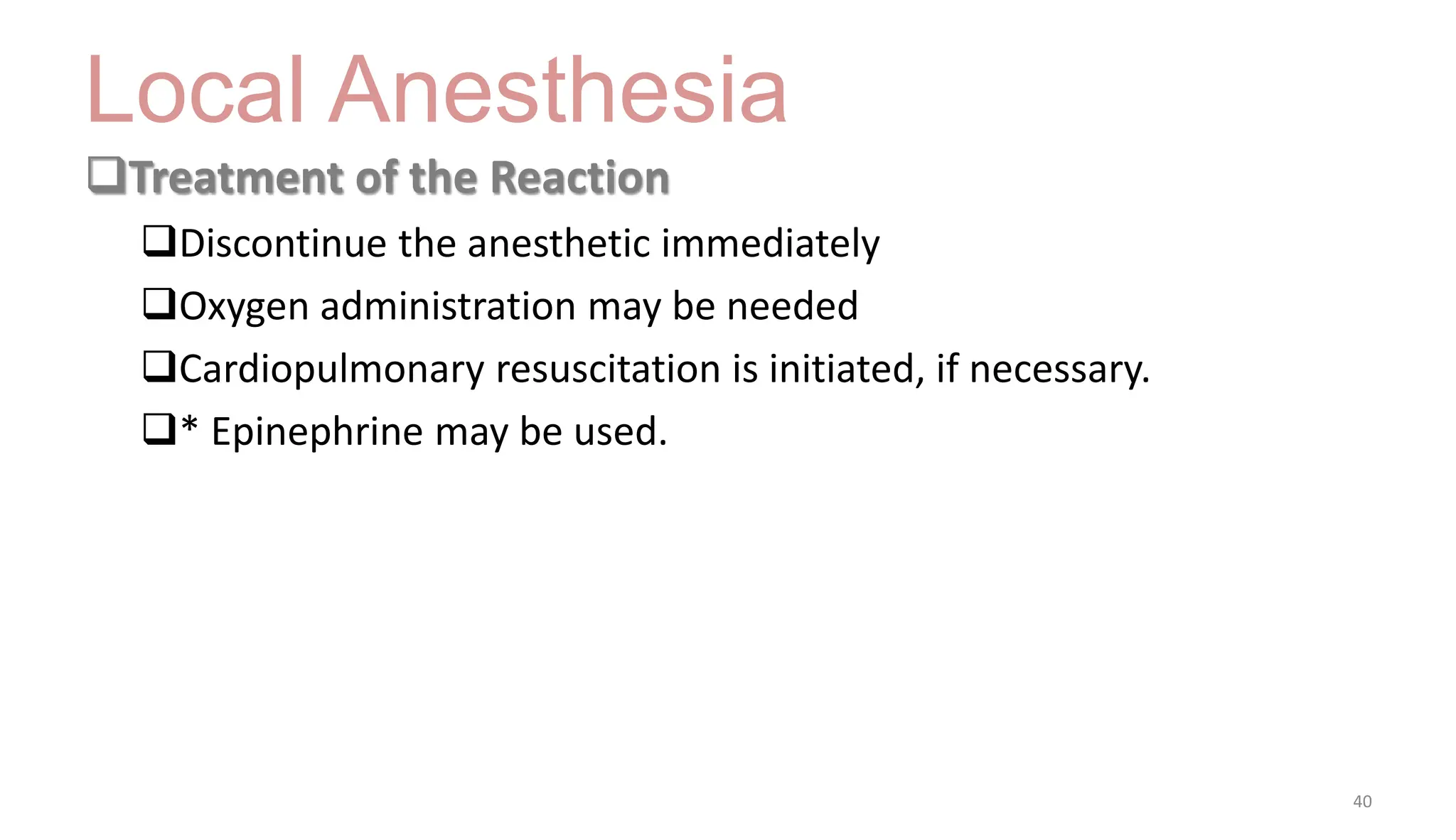 Local Anesthesia

❑Treatment of the Reaction

❑Discontinue the anesthetic immediately

❑Oxygen administration may be needed

❑Cardiopulmonary resuscitation is initiated, if necessary.

❑* Epinephrine may be used.

40